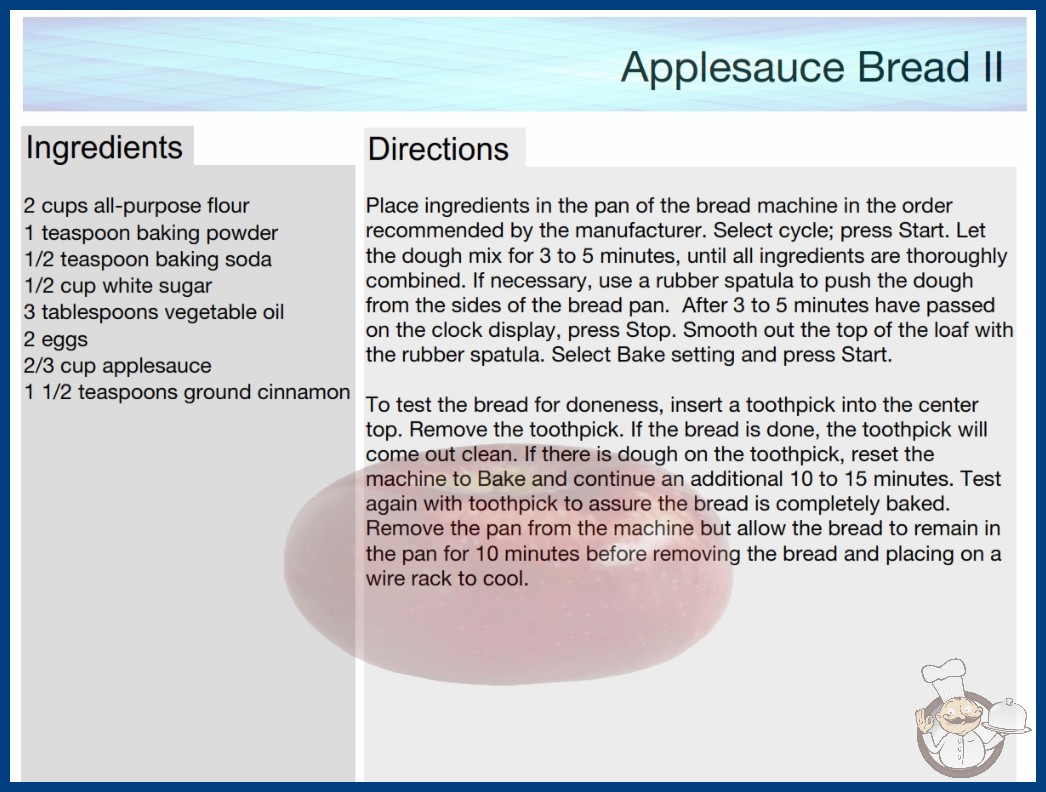 Applesauce Bread II

Ingredients

2 cups all-purpose flour
1 teaspoon baking powder
1/2 teaspoon baking soda
1/2 cup white sugar
3 tablespoons vegetable oil
2 eggs
2/3 cup applesauce
1 1/2 teaspoons ground cinnamon

Directions

Place ingredients in the pan of the bread machine in the order recommended by the manufacturer. Select cycle; press Start. Let the dough mix for 3 to 5 minutes, until all ingredients are thoroughly combined. If necessary, use a rubber spatula to push the dough from the sides of the bread pan. After 3 to 5 minutes have passed on the clock display, press Stop. Smooth out the top of the loaf with the rubber spatula. Select Bake setting and press Start.

To test the bread for doneness, insert a toothpick into the center top. Remove the toothpick. If the bread is done, the toothpick will come out clean. If there is dough on the toothpick, reset the machine to Bake and continue an additional 10 to 15 minutes. Test again with toothpick to assure the bread is completely baked. Remove the pan from the machine but allow the bread to remain in the pan for 10 minutes before removing the bread and placing on a wire rack to cool.